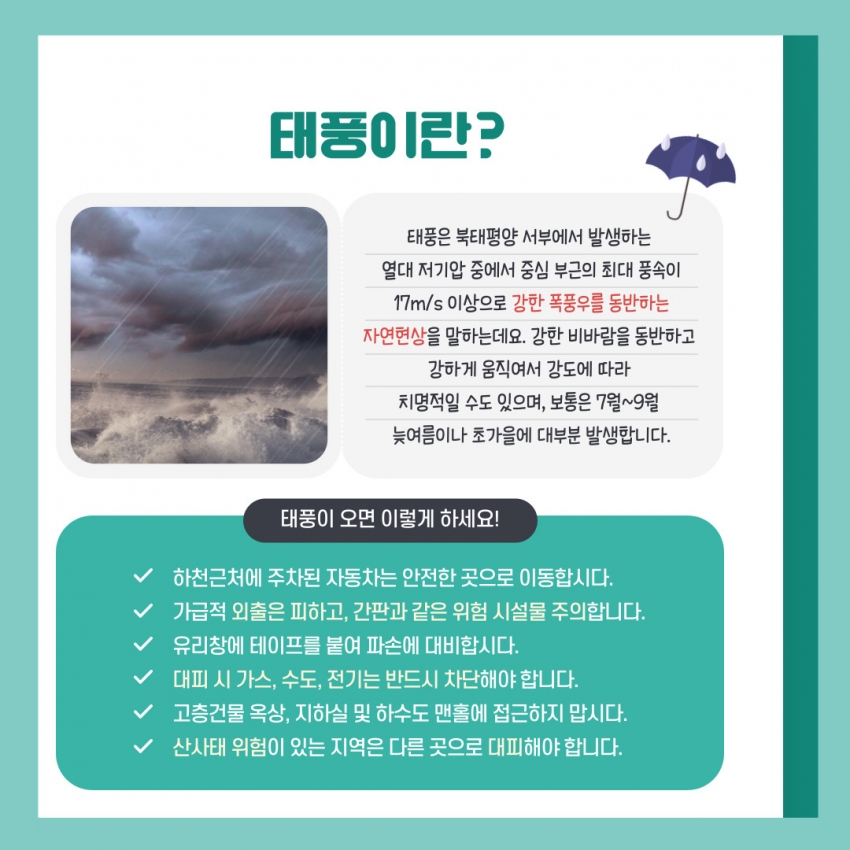 태풍이란?

태풍은 북태평양 서부에서 발생하는 열대 저기압 중에서 중심 부근의 최대 풍속이 17m/s 이상으로 강한 폭풍우를 동반하는 자연현상을 말하는데요. 강한 비바람을 동반하고 강하게 움직여서 강도에 따라 치명적일 수도 있으며, 보통은 7월~9월 늦여름이나 초가을에 대부분 발생합니다.

태풍이 오면 이렇게 하세요!

✓ 하천근처에 주차된 자동차는 안전한 곳으로 이동합시다.
✓ 가급적 외출은 피하고, 간판과 같은 위험 시설물 주의합니다.
✓ 유리창에 테이프를 붙여 파손에 대비합시다.
✓ 대피 시 가스, 수도, 전기는 반드시 차단해야 합니다.
✓ 고층건물 옥상, 지하실 및 하수도 맨홀에 접근하지 맙시다.
✓ 산사태 위험이 있는 지역은 다른 곳으로 대피해야 합니다.